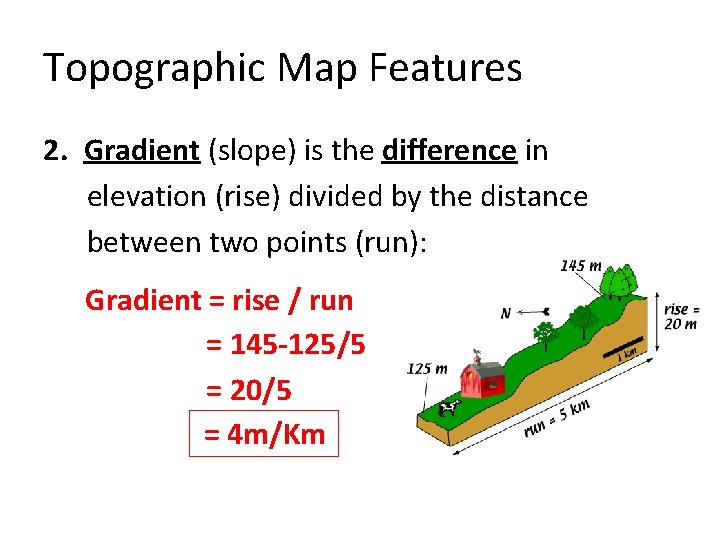 Topographic Map Features

2. Gradient (slope) is the difference in elevation (rise) divided by the distance between two points (run):

Gradient = rise / run
= 145-125/5
= 20/5
= 4m/Km

145 m
N
rise = 20 m
1 km
125 m
run = 5 km